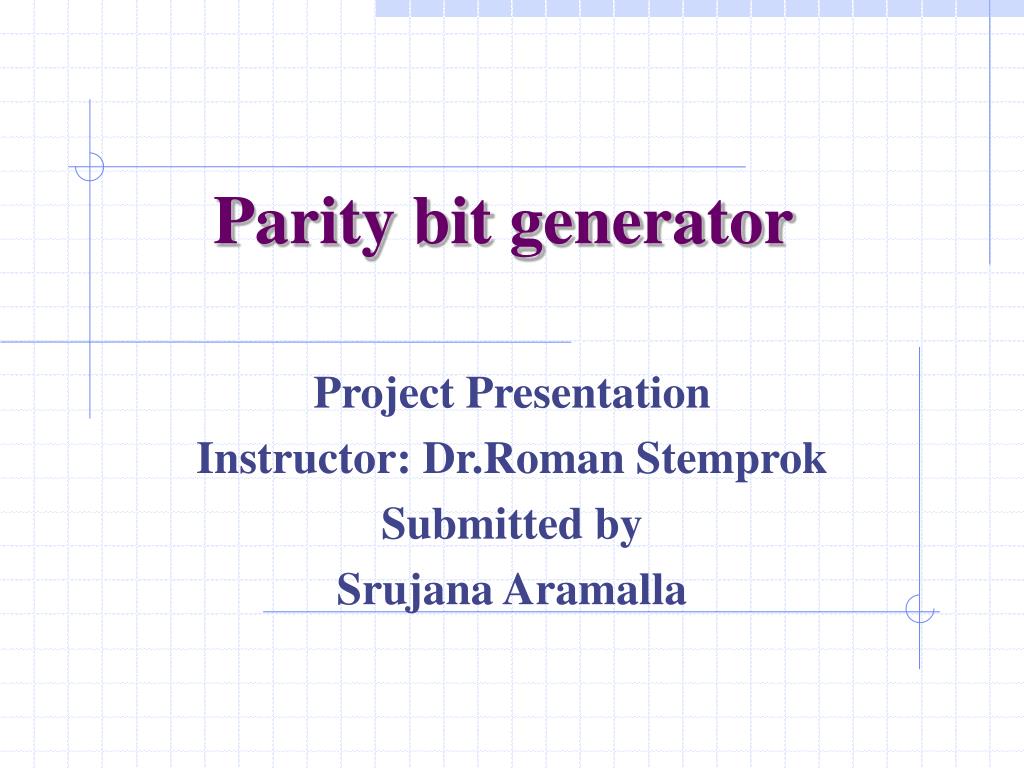 Parity bit generator

Project Presentation
Instructor: Dr.Roman Stemprok
Submitted by
Srujana Aramalla